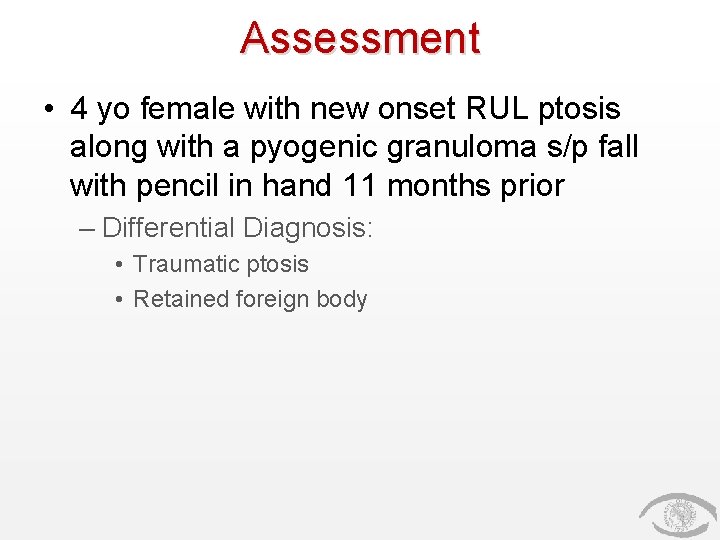 Assessment

• 4 yo female with new onset RUL ptosis along with a pyogenic granuloma s/p fall with pencil in hand 11 months prior

– Differential Diagnosis:

• Traumatic ptosis

• Retained foreign body